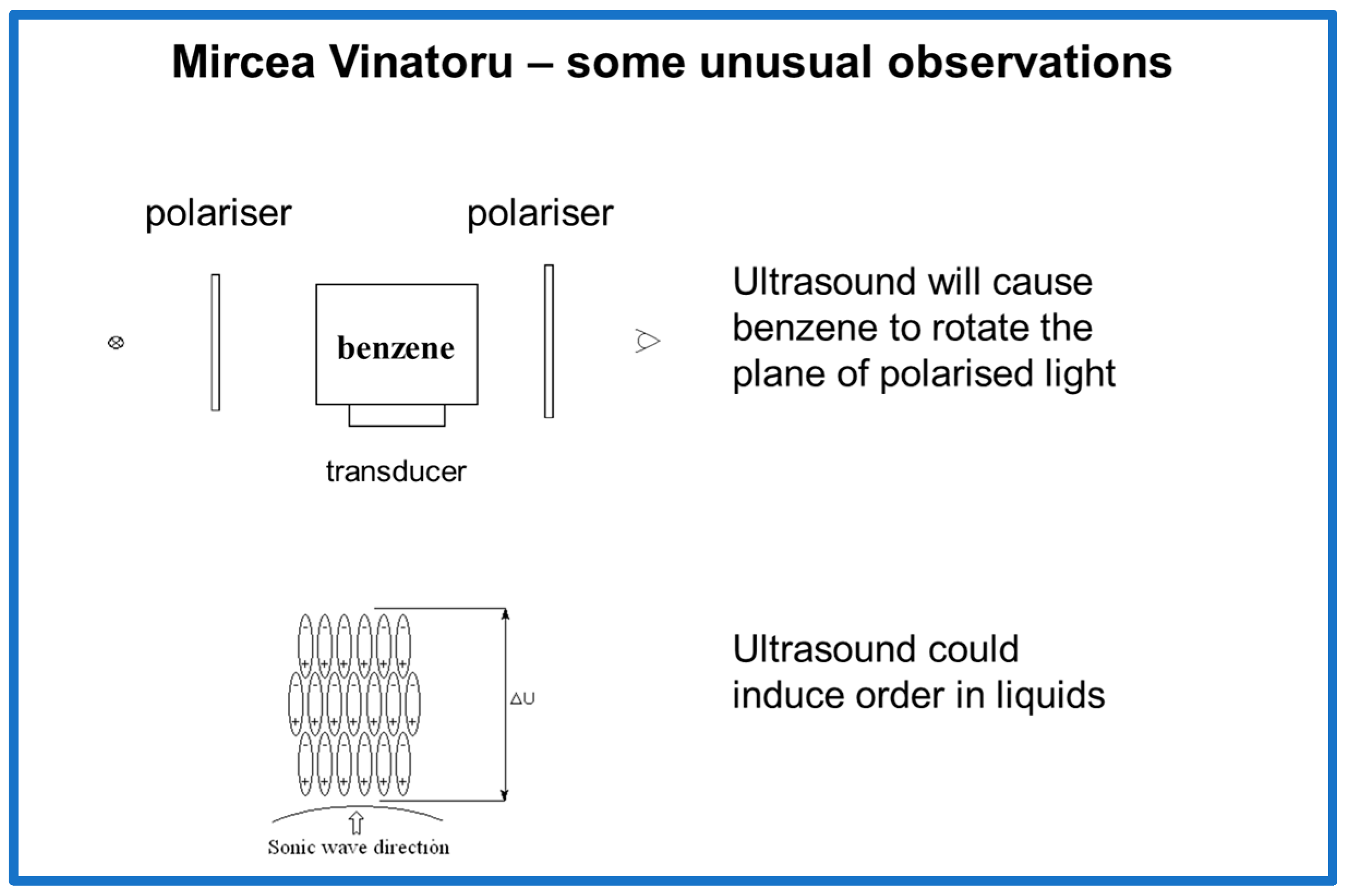 Mircea Vinatoru – some unusual observations

polariser

polariser

benzene

transducer

Ultrasound will cause benzene to rotate the plane of polarised light

$\Delta U$

Sonic wave direction

Ultrasound could induce order in liquids